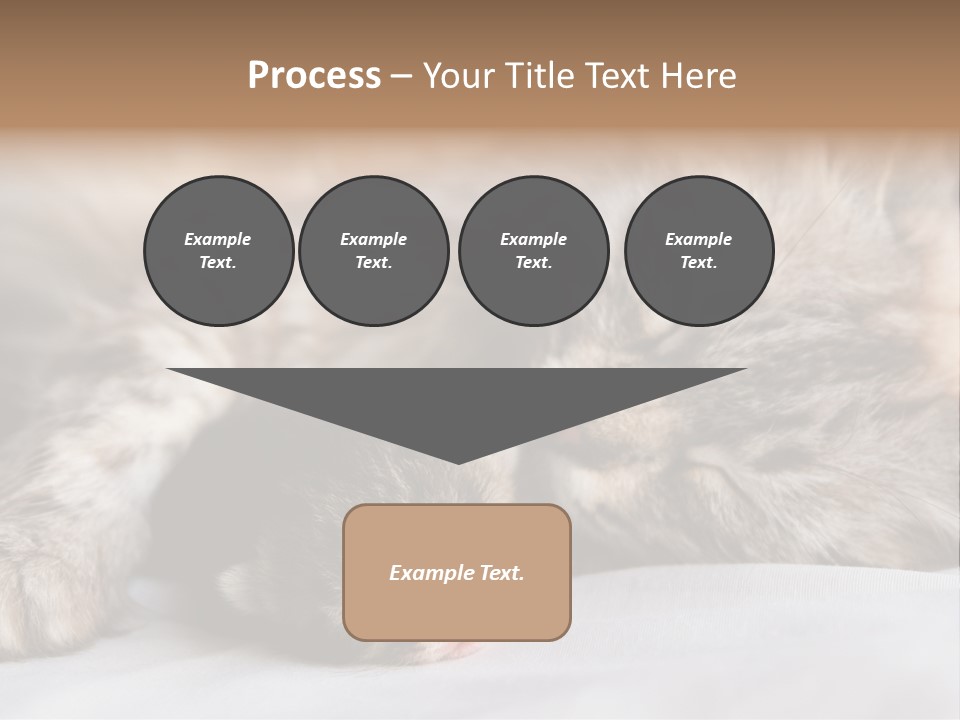 Process – Your Title Text Here

Example Text.

Example Text.

Example Text.

Example Text.

Example Text.